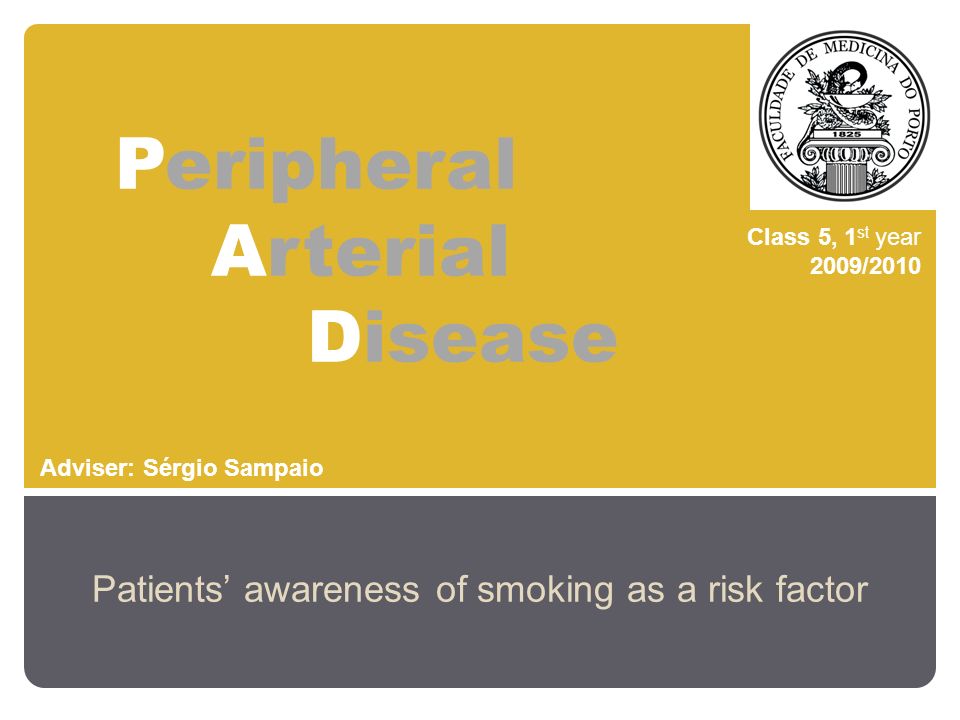 FACULDADE DE MEDICINA DO PORTO
1825

Peripheral
Arterial
Disease

Class 5, 1$^{st}$ year
2009/2010

Adviser: Sérgio Sampaio

Patients' awareness of smoking as a risk factor